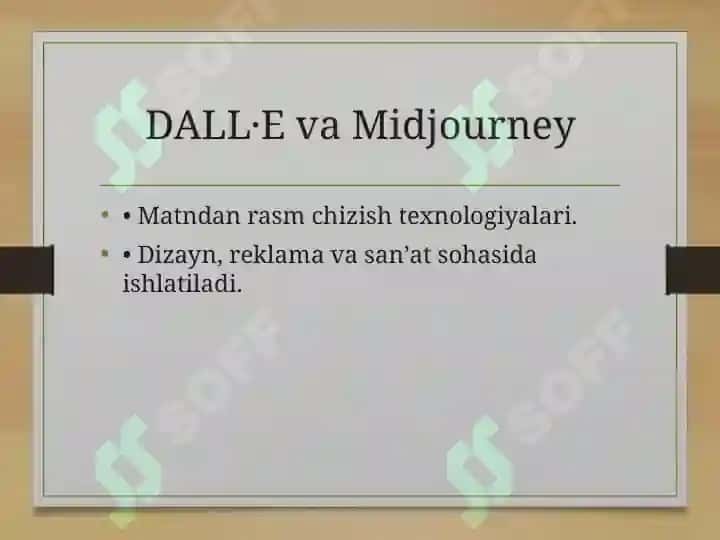 DALL·E va Midjourney

• • Matndan rasm chizish texnologiyalari.

• • Dizayn, reklama va san'at sohasida ishlatiladi.

SOFF SOFF SOFF SOFF